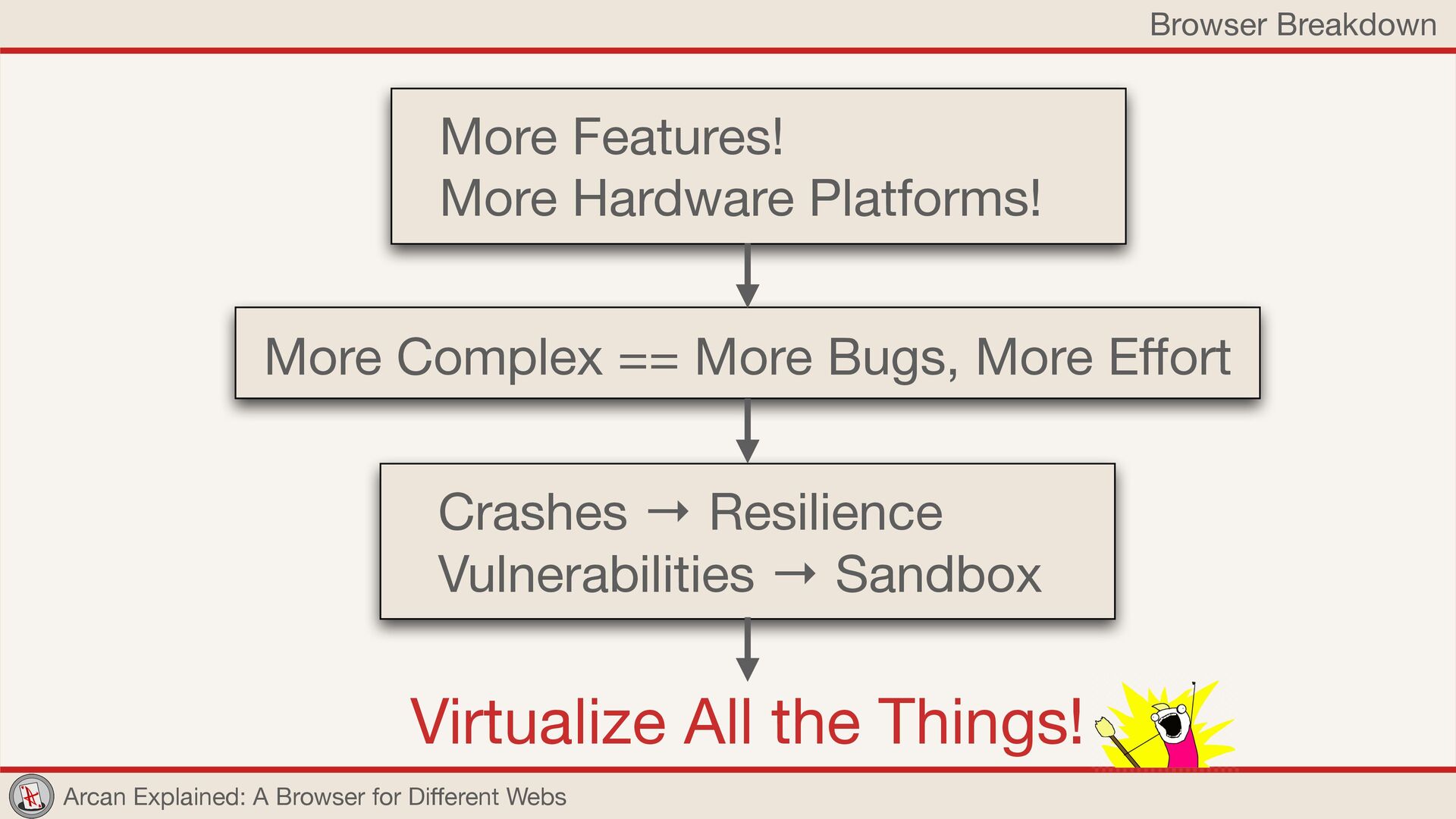 Browser Breakdown

More Features!
More Hardware Platforms!

More Complex == More Bugs, More Effort

Crashes → Resilience
Vulnerabilities → Sandbox

Virtualize All the Things!

Arcan Explained: A Browser for Different Webs